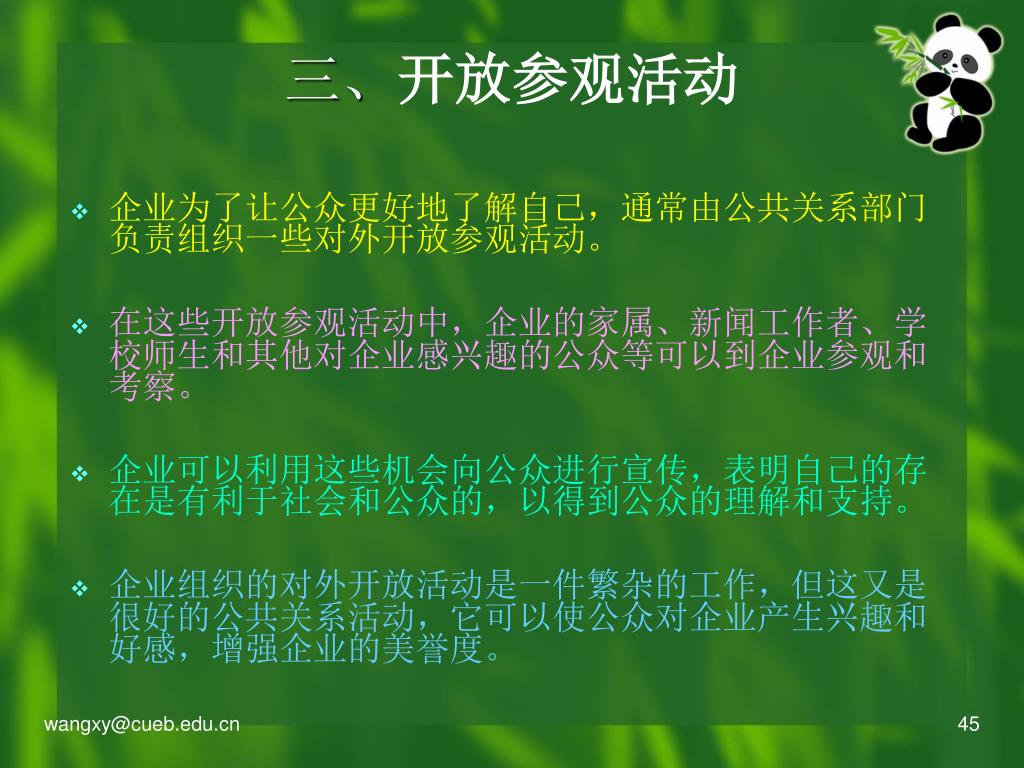 三、开放参观活动

❖ 企业为了让公众更好地了解自己，通常由公共关系部门负责组织一些对外开放参观活动。

❖ 在这些开放参观活动中，企业的家属、新闻工作者、学校师生和其他对企业感兴趣的公众等可以到企业参观和考察。

❖ 企业可以利用这些机会向公众进行宣传，表明自己的存在是有利于社会和公众的，以得到公众的理解和支持。

❖ 企业组织的对外开放活动是一件繁杂的工作，但这又是很好的公共关系活动，它可以使公众对企业产生兴趣和好感，增强企业的美誉度。

wangxy@cueb.edu.cn

45